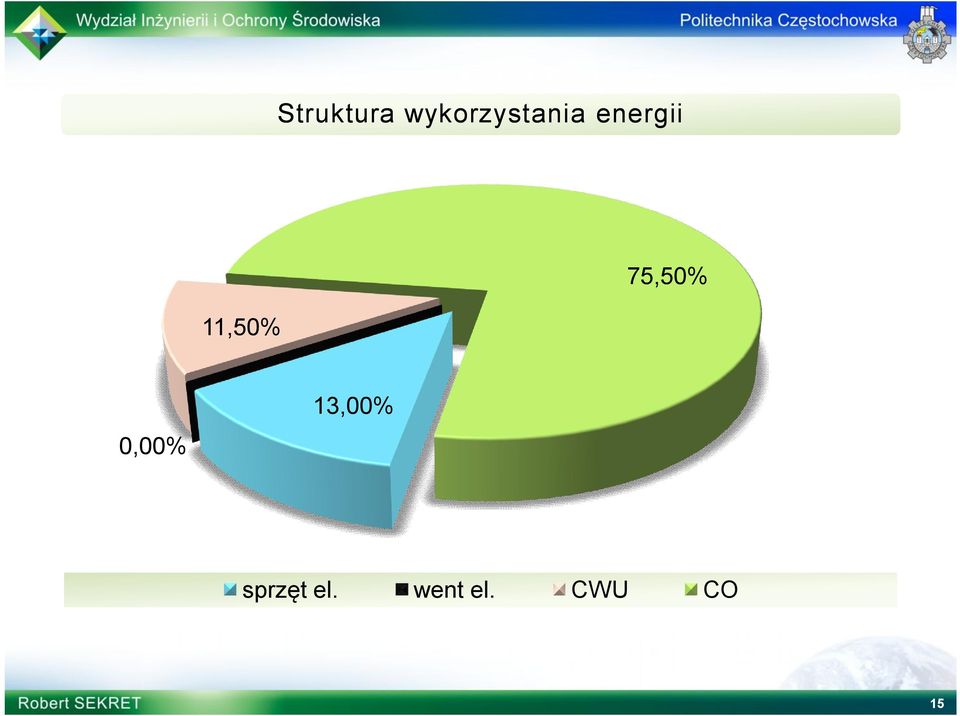 Wydział Inżynierii i Ochrony Środowiska

Politechnika Częstochowska

Struktura wykorzystania energii

75,50%

11,50%

13,00%

0,00%

sprzęt el.
went el.
CWU
CO

Robert SEKRET

15